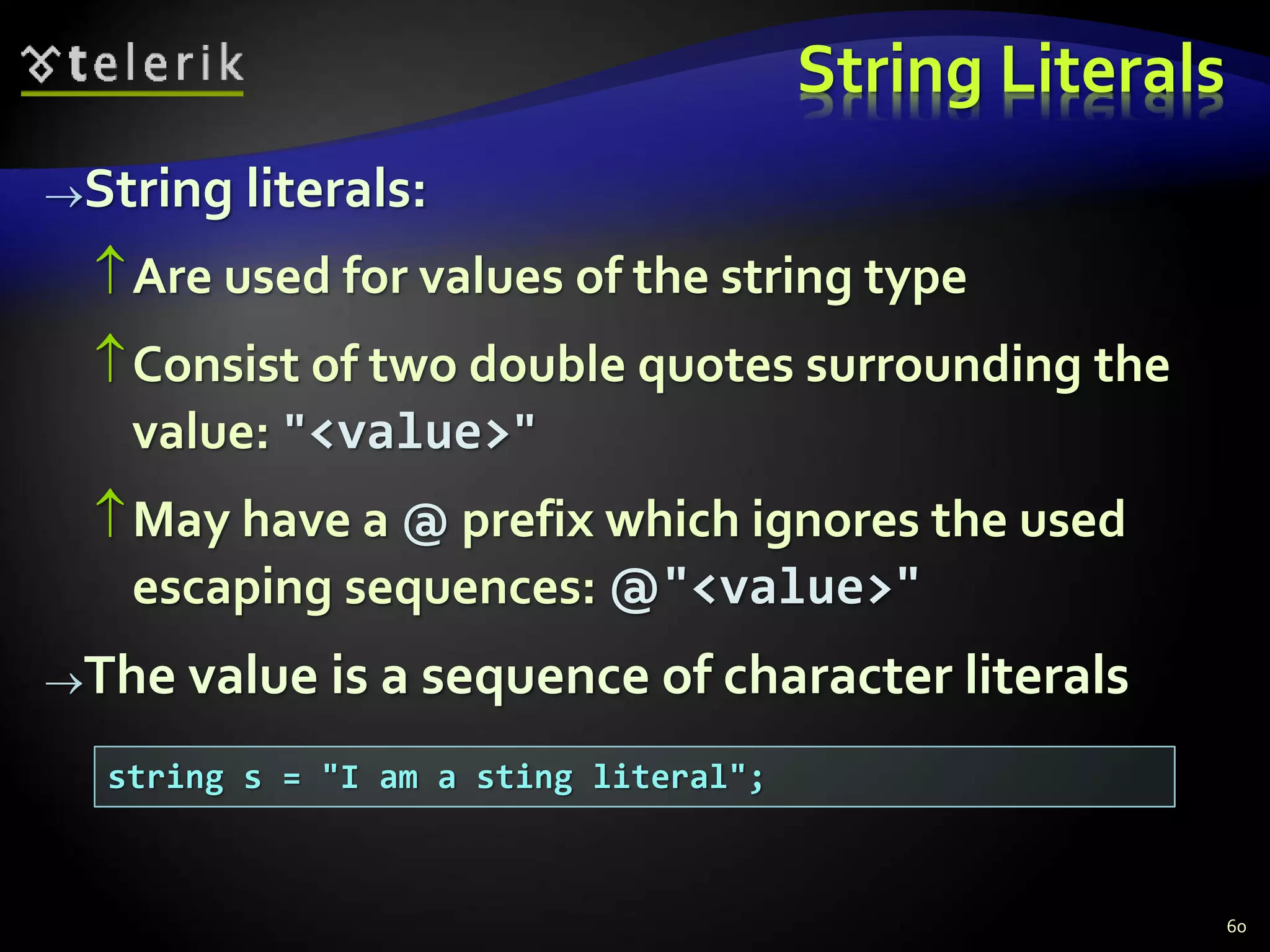 telerik

String Literals

→String literals:

↑Are used for values of the string type

↑Consist of two double quotes surrounding the value: "<value>"

↑May have a @ prefix which ignores the used escaping sequences: @"<value>"

→The value is a sequence of character literals

string s = "I am a sting literal";

60